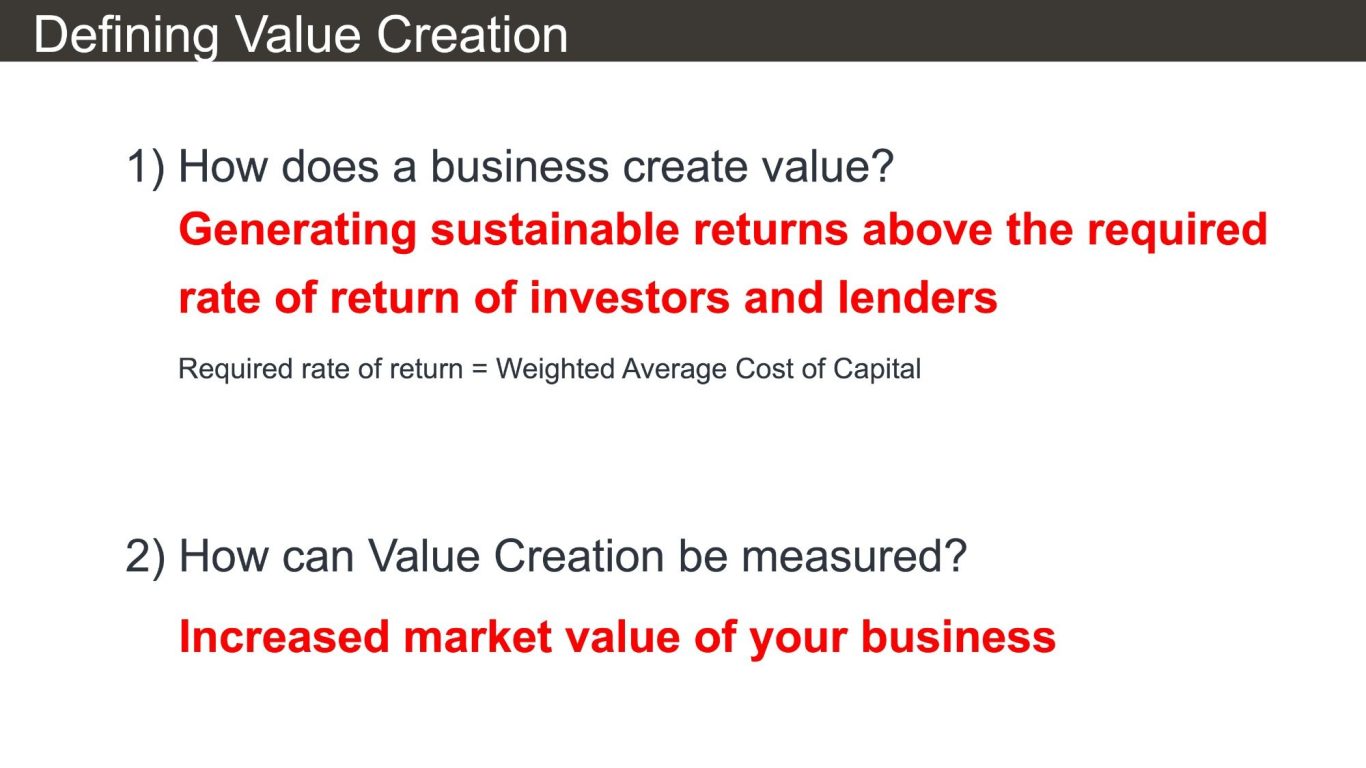 Defining Value Creation

1) How does a business create value?

Generating sustainable returns above the required rate of return of investors and lenders

Required rate of return = Weighted Average Cost of Capital

2) How can Value Creation be measured?

Increased market value of your business